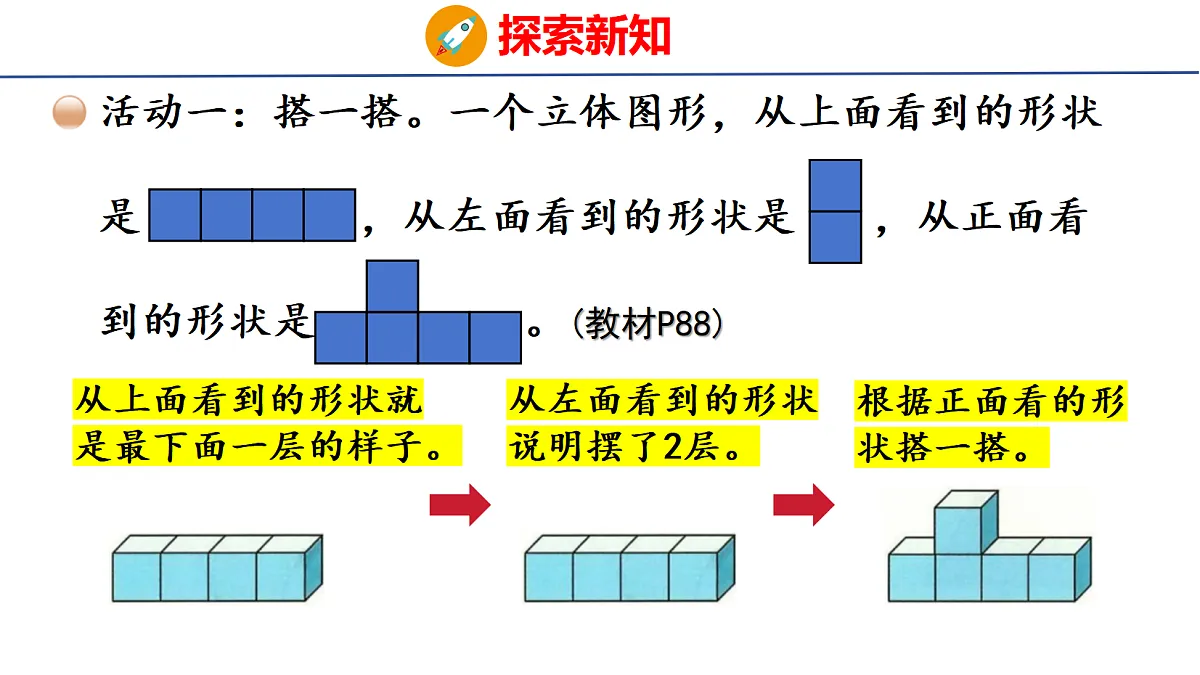 探索新知

活动一：搭一搭。一个立体图形，从上面看到的形状是，从左面看到的形状是，从正面看到的形状是。(教材P88)

从上面看到的形状就是最下面一层的样子。

从左面看到的形状说明摆了2层。

根据正面看的形状搭一搭。